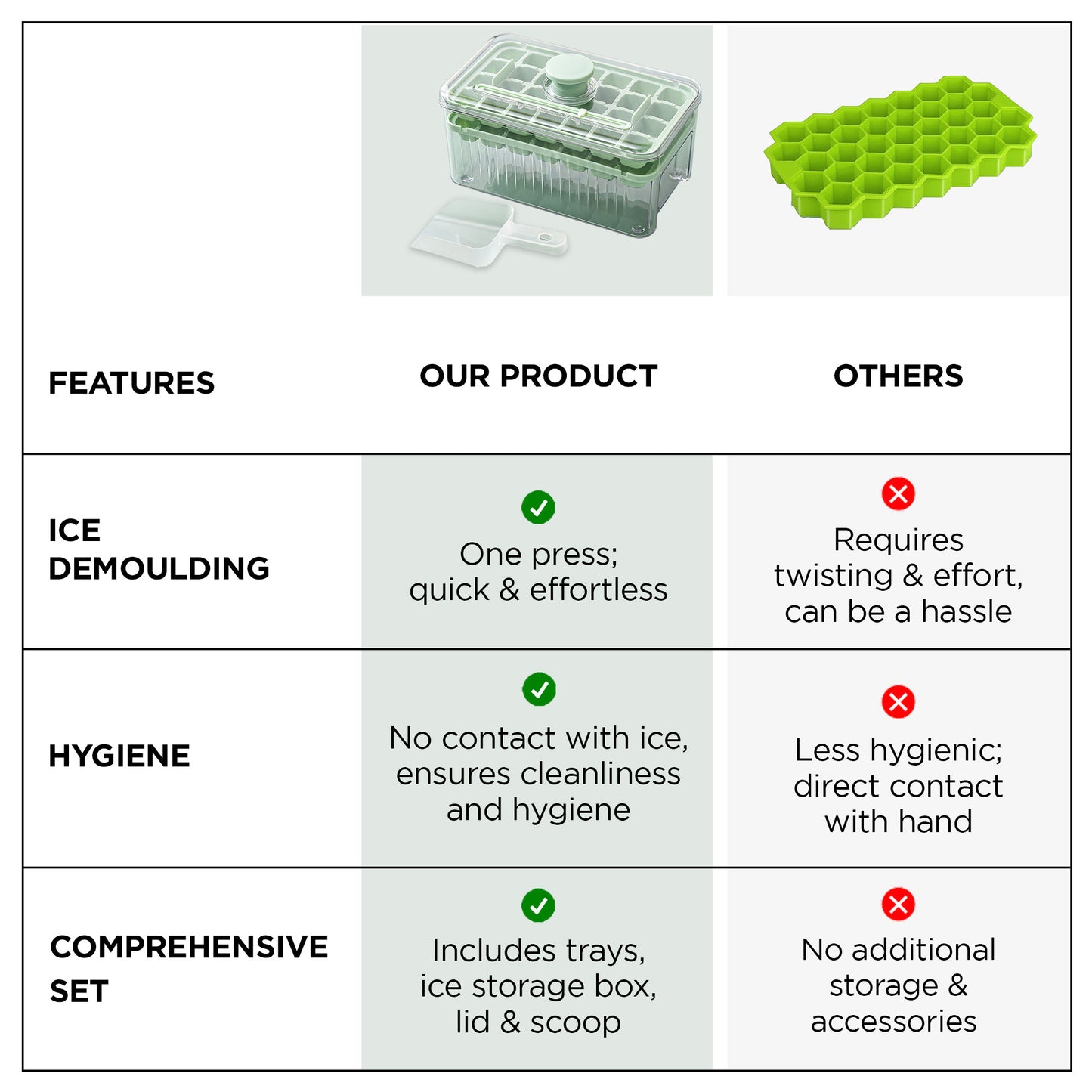 | FEATURES | OUR PRODUCT | OTHERS |
|---|---|---|
| ICE DEMOULDING | One press; quick & effortless | Requires twisting & effort, can be a hassle |
| HYGIENE | No contact with ice, ensures cleanliness and hygiene | Less hygienic; direct contact with hand |
| COMPREHENSIVE SET | Includes trays, ice storage box, lid & scoop | No additional storage & accessories |